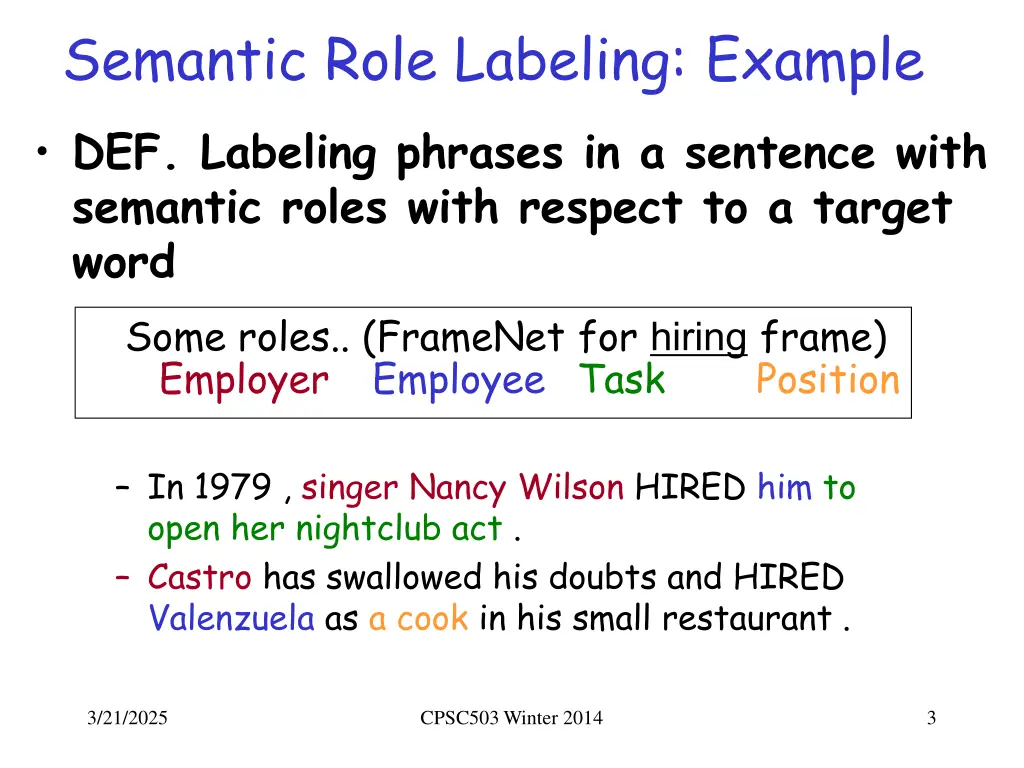 Semantic Role Labeling: Example

• DEF. Labeling phrases in a sentence with semantic roles with respect to a target word

Some roles.. (FrameNet for hiring frame)
Employer Employee Task Position

– In 1979 , singer Nancy Wilson HIRED him to open her nightclub act .
– Castro has swallowed his doubts and HIRED Valenzuela as a cook in his small restaurant .

3/21/2025
CPSC503 Winter 2014
3